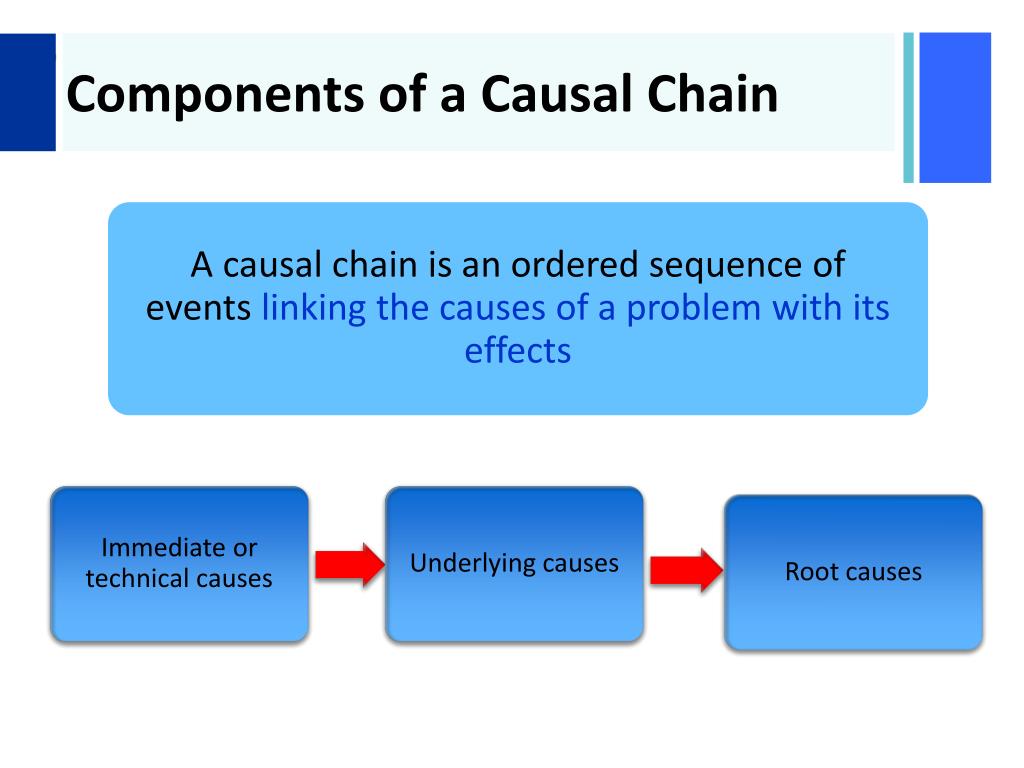 Components of a Causal Chain

A causal chain is an ordered sequence of events linking the causes of a problem with its effects

Immediate or technical causes

Underlying causes

Root causes